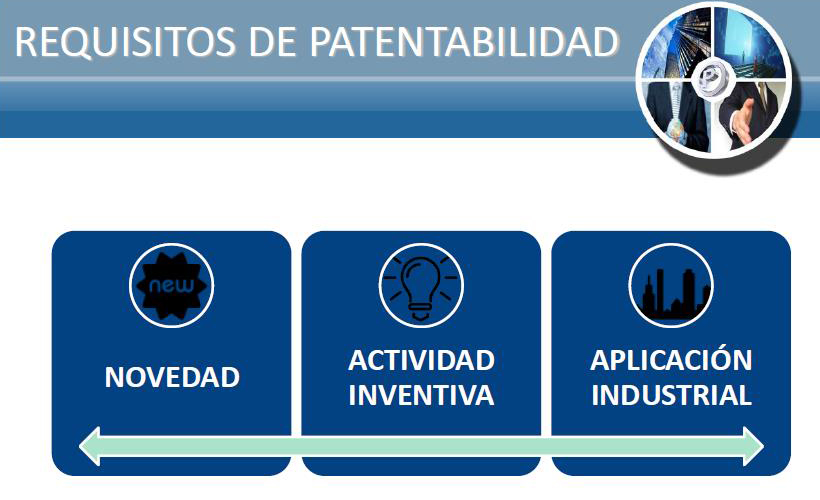 REQUISITOS DE PATENTABILIDAD

new

NOVEDAD

ACTIVIDAD INVENTIVA

APLICACIÓN INDUSTRIAL